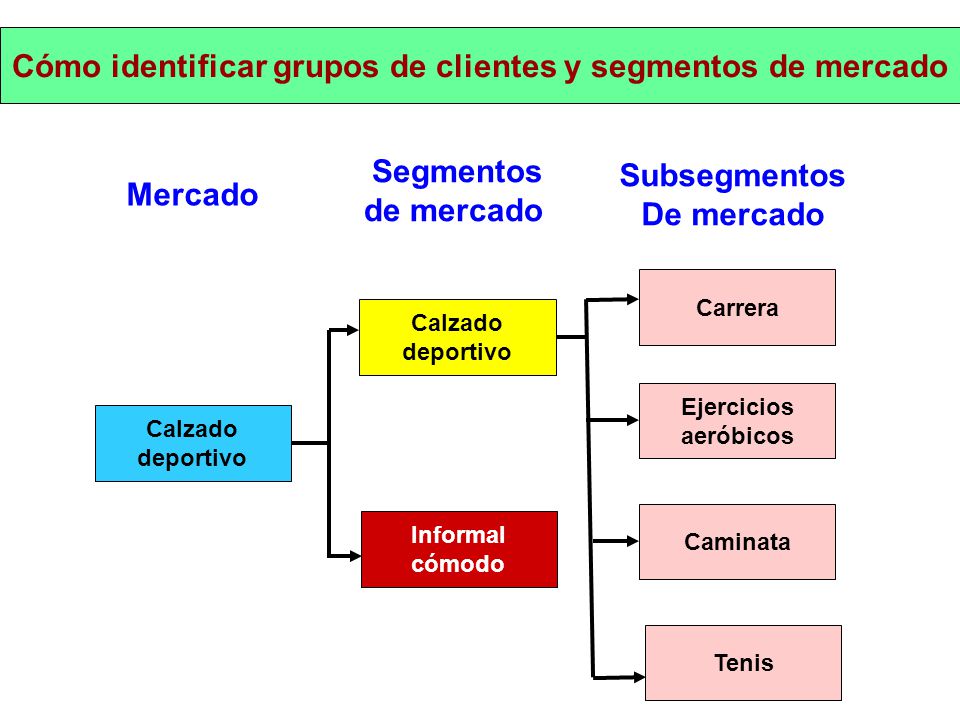 Cómo identificar grupos de clientes y segmentos de mercado

Mercado

Segmentos de mercado

Subsegmentos De mercado

Calzado deportivo

Calzado deportivo

Informal cómodo

Carrera

Ejercicios aeróbicos

Caminata

Tenis